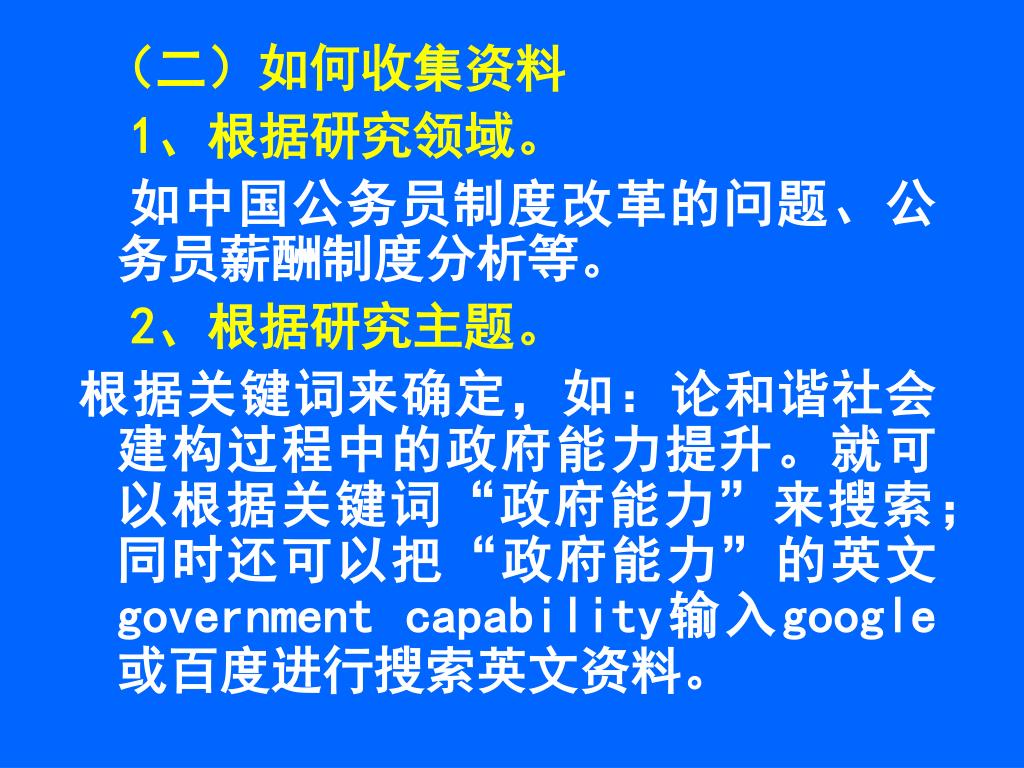 （二）如何收集资料

1、根据研究领域。

如中国公务员制度改革的问题、公务员薪酬制度分析等。

2、根据研究主题。

根据关键词来确定，如：论和谐社会建构过程中的政府能力提升。就可以根据关键词“政府能力”来搜索；同时还可以把“政府能力”的英文government capability输入google或百度进行搜索英文资料。